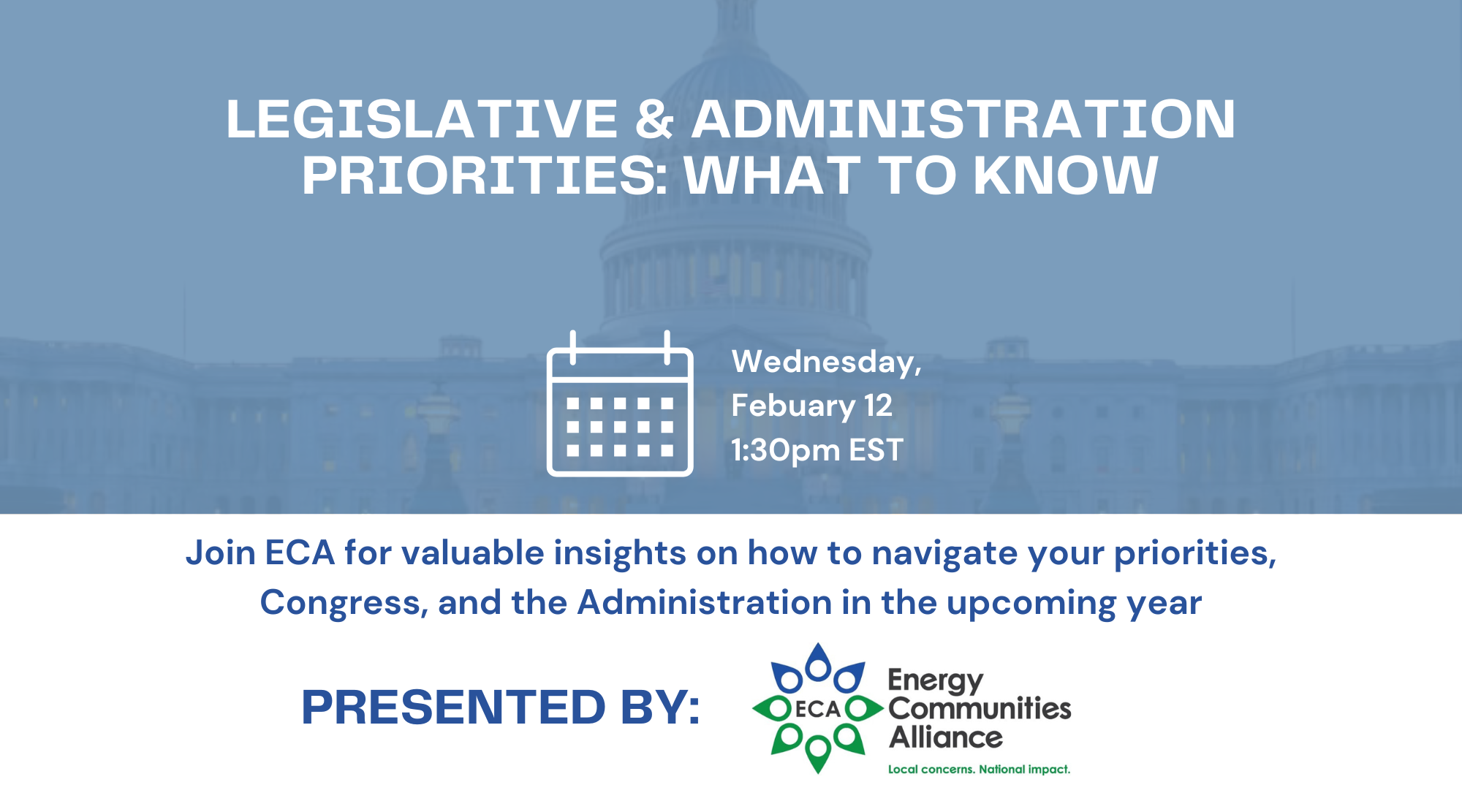 LEGISLATIVE & ADMINISTRATION PRIORITIES: WHAT TO KNOW

Wednesday,
Febuary 12
1:30pm EST

Join ECA for valuable insights on how to navigate your priorities, Congress, and the Administration in the upcoming year

PRESENTED BY:

ECA
Energy Communities Alliance
Local concerns. National impact.